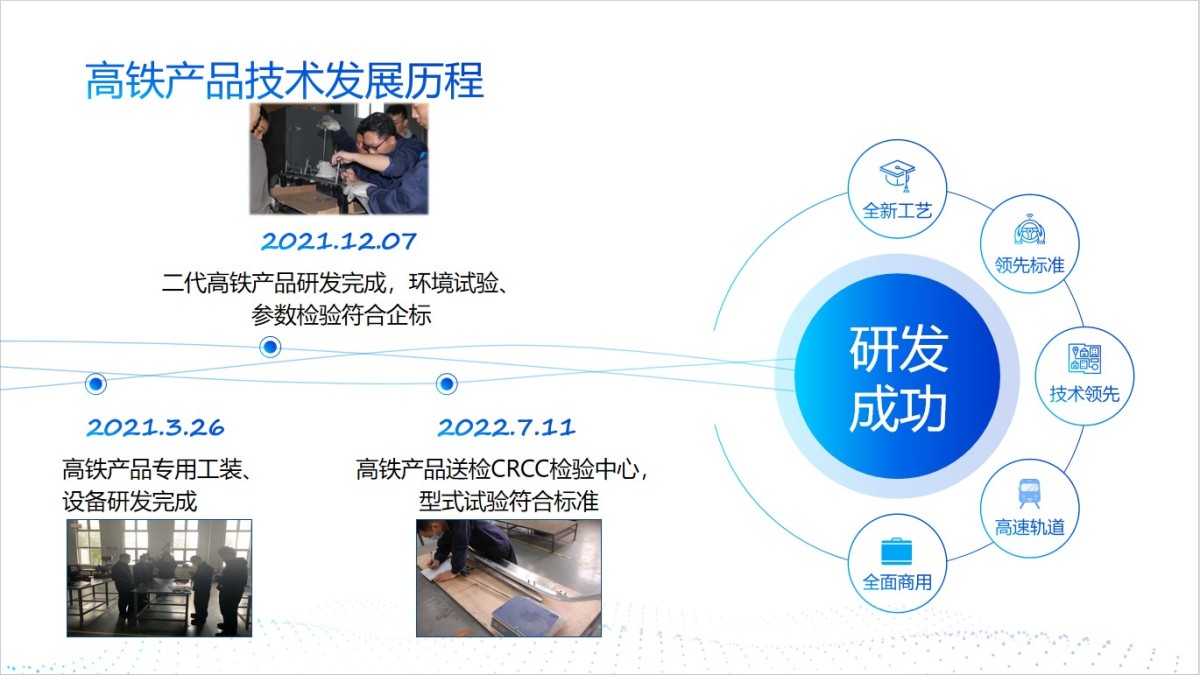 高铁产品技术发展历程

2021.12.07
二代高铁产品研发完成，环境试验、参数检验符合企标

2021.3.26
高铁产品专用工装、设备研发完成

2022.7.11
高铁产品送检CRCC检验中心，型式试验符合标准

研发成功

全新工艺

领先标准

技术领先

高速轨道

全面商用